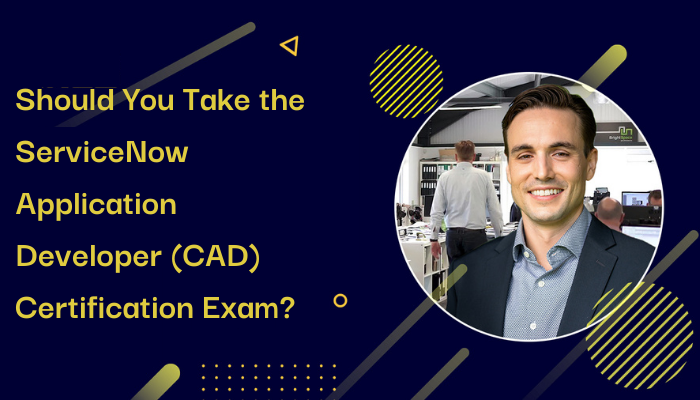 Should You Take the ServiceNow Application Developer (CAD) Certification Exam?

BrightSpace